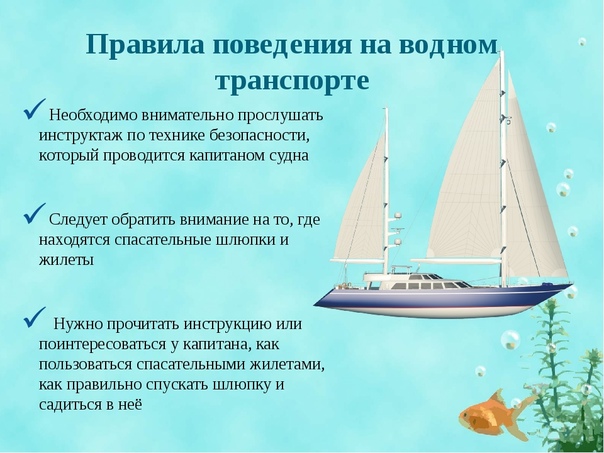 Правила поведения на водном транспорте

✓ Необходимо внимательно прослушать инструктаж по технике безопасности, который проводится капитаном судна

✓ Следует обратить внимание на то, где находятся спасательные шлюпки и жилеты

✓ Нужно прочитать инструкцию или поинтересоваться у капитана, как пользоваться спасательными жилетами, как правильно спускать шлюпку и садиться в неё